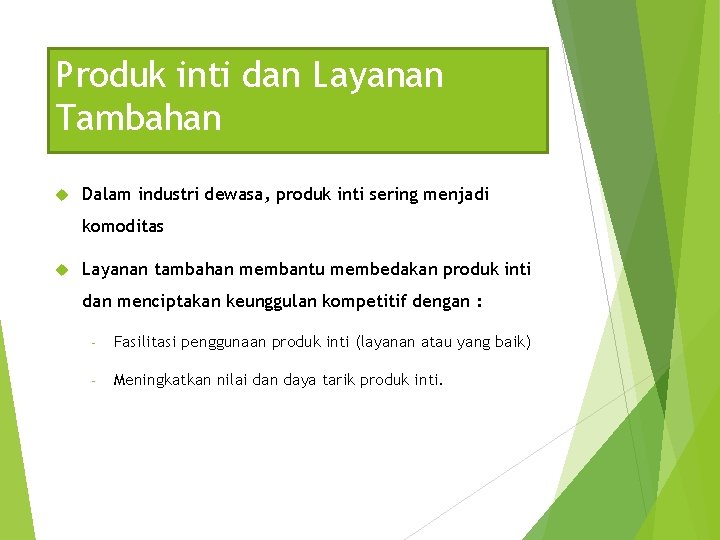 Produk inti dan Layanan Tambahan

Dalam industri dewasa, produk inti sering menjadi komoditas

Layanan tambahan membantu membedakan produk inti dan menciptakan keunggulan kompetitif dengan :

- Fasilitasi penggunaan produk inti (layanan atau yang baik)

- Meningkatkan nilai dan daya tarik produk inti.